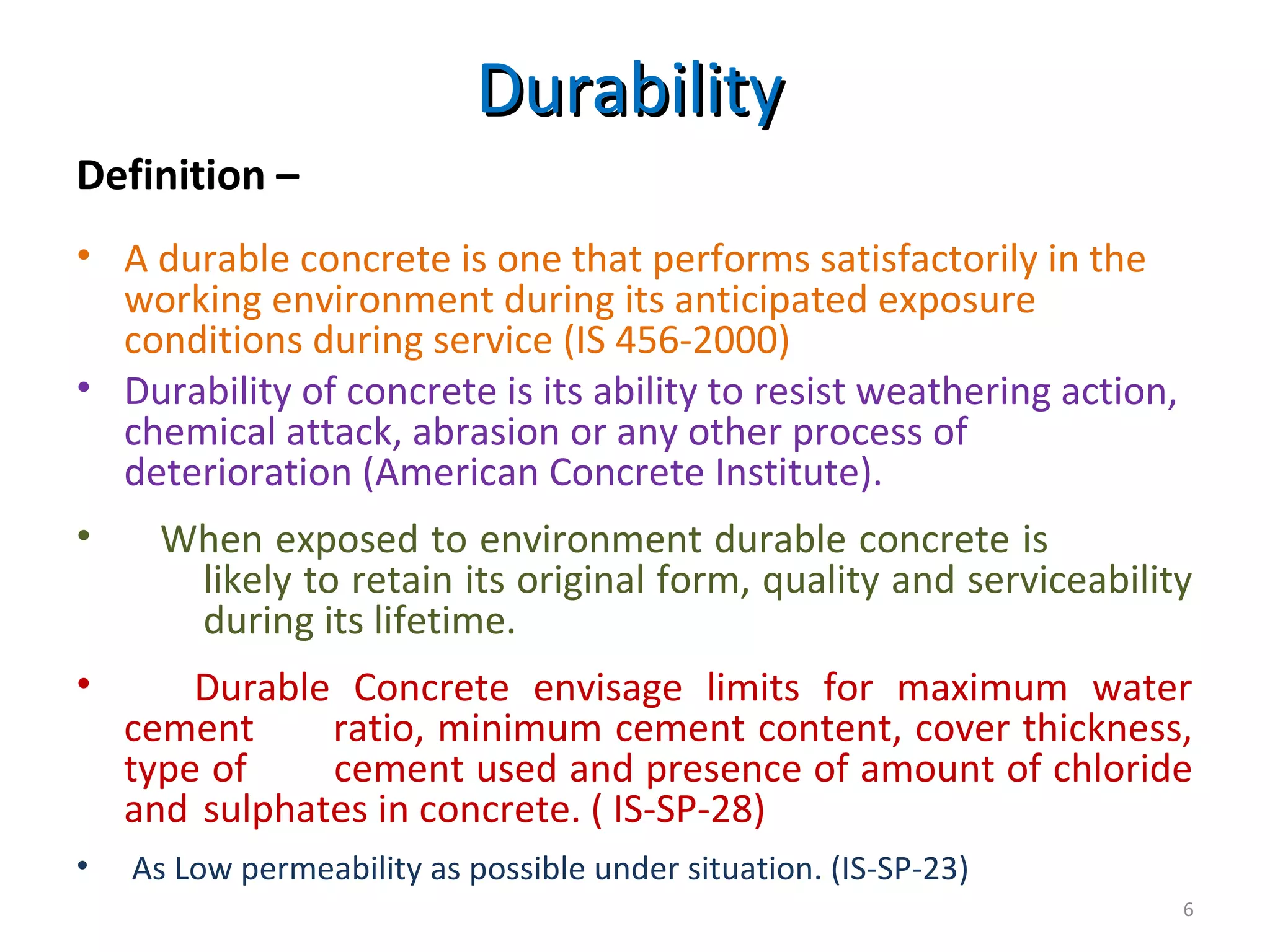 Durability

Definition –

• A durable concrete is one that performs satisfactorily in the working environment during its anticipated exposure conditions during service (IS 456-2000)

• Durability of concrete is its ability to resist weathering action, chemical attack, abrasion or any other process of deterioration (American Concrete Institute).

• When exposed to environment durable concrete is likely to retain its original form, quality and serviceability during its lifetime.

• Durable Concrete envisage limits for maximum water cement ratio, minimum cement content, cover thickness, type of cement used and presence of amount of chloride and sulphates in concrete. ( IS-SP-28)

• As Low permeability as possible under situation. (IS-SP-23)

6